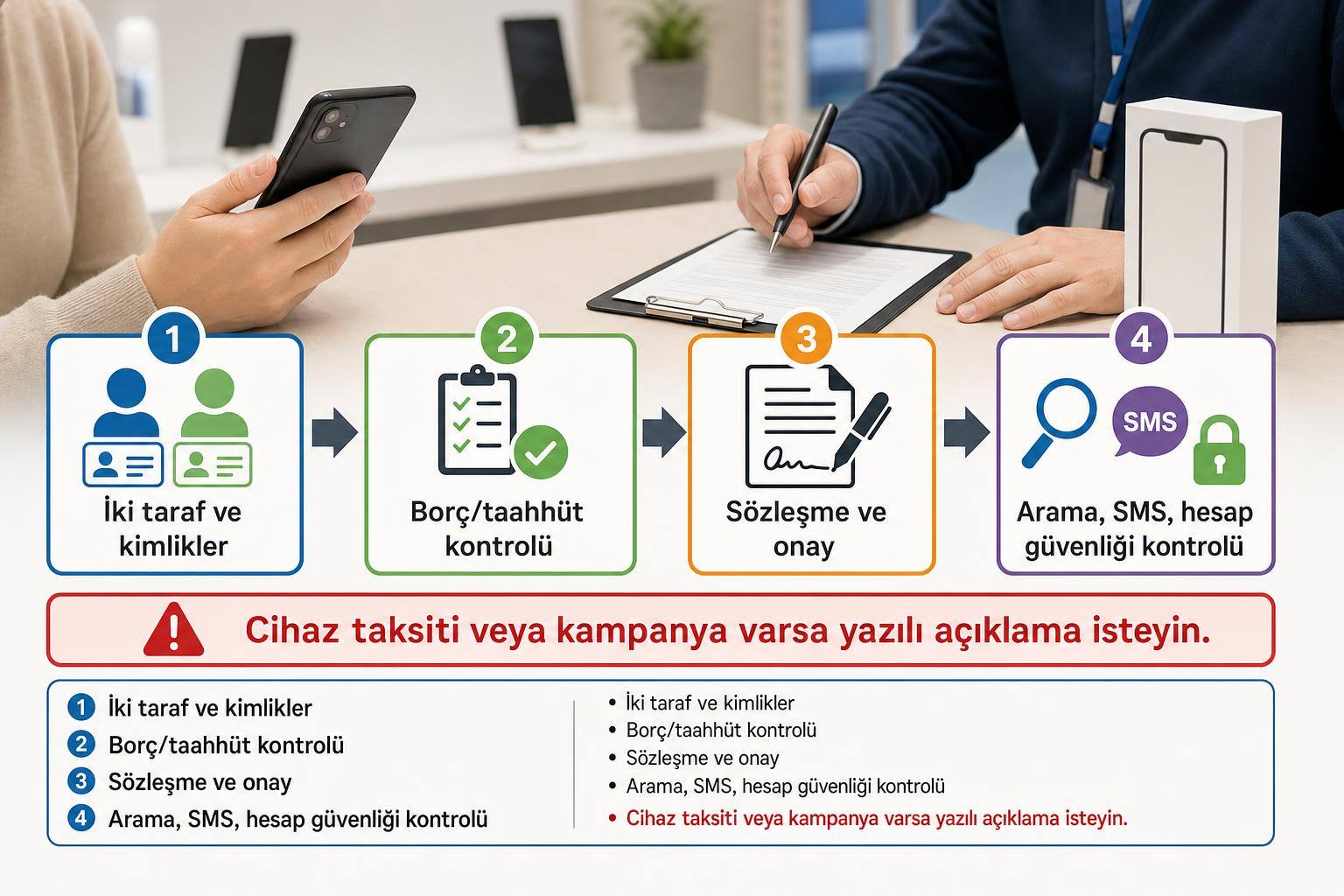 1
İki taraf ve kimlikler

2
Borç/taahhüt kontrolü

3
Sözleşme ve onay

4
SMS
Arama, SMS, hesap güvenliği kontrolü

Cihaz taksiti veya kampanya varsa yazılı açıklama isteyin.

1 İki taraf ve kimlikler
2 Borç/taahhüt kontrolü
3 Sözleşme ve onay
4 Arama, SMS, hesap güvenliği kontrolü

• İki taraf ve kimlikler
• Borç/taahhüt kontrolü
• Sözleşme ve onay
• Arama, SMS, hesap güvenliği kontrolü
• Cihaz taksiti veya kampanya varsa yazılı açıklama isteyin.